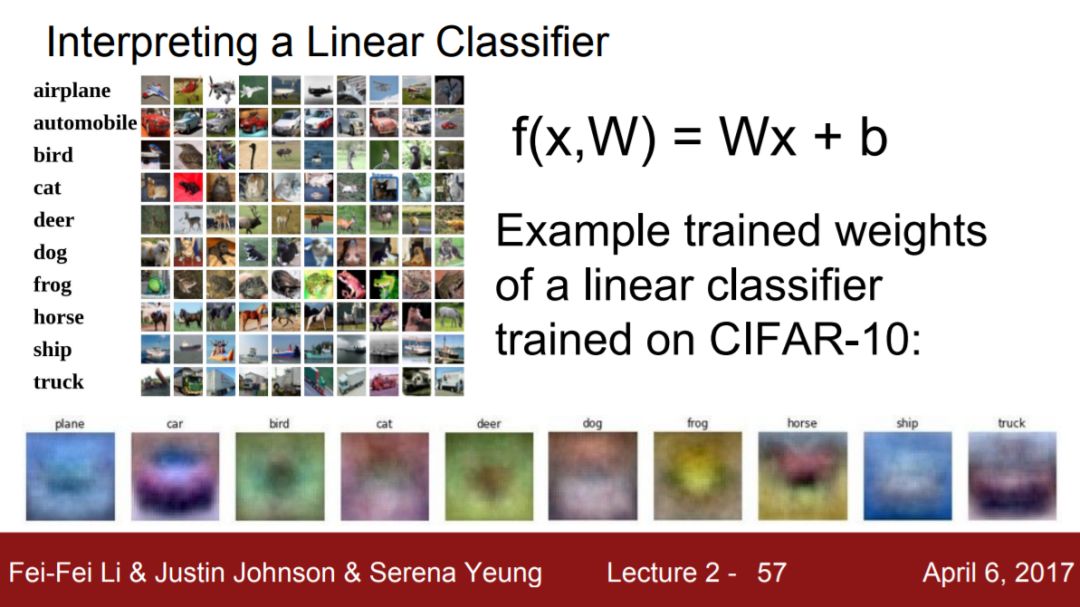 Interpreting a Linear Classifier

airplane
automobile
bird
cat
deer
dog
frog
horse
ship
truck

$f(x,W) = Wx + b$

Example trained weights of a linear classifier trained on CIFAR-10:

plane car bird cat deer dog frog horse ship truck

Fei-Fei Li & Justin Johnson & Serena Yeung Lecture 2 - 57 April 6, 2017